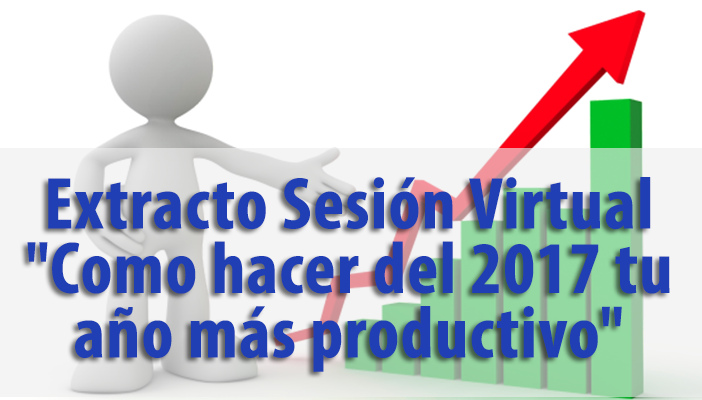 Extracto Sesión Virtual "Como hacer del 2017 tu año más productivo"